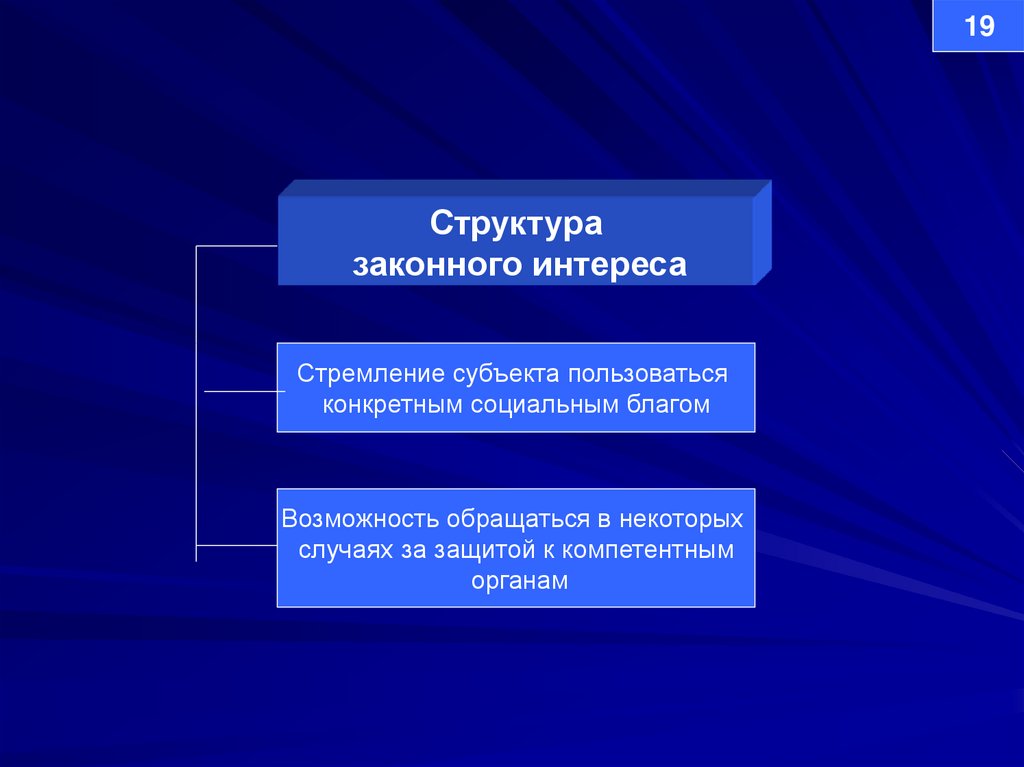 19

Структура законного интереса

Стремление субъекта пользоваться конкретным социальным благом

Возможность обращаться в некоторых случаях за защитой к компетентным органам